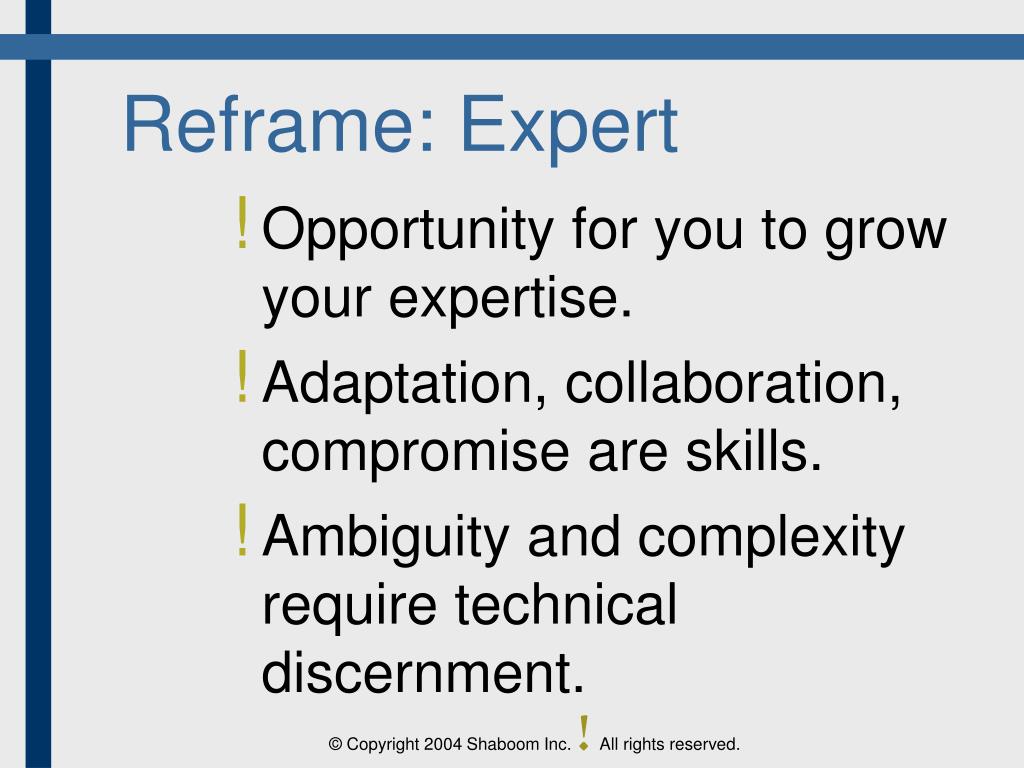 Reframe: Expert

! Opportunity for you to grow your expertise.

! Adaptation, collaboration, compromise are skills.

! Ambiguity and complexity require technical discernment.

© Copyright 2004 Shaboom Inc. ! All rights reserved.